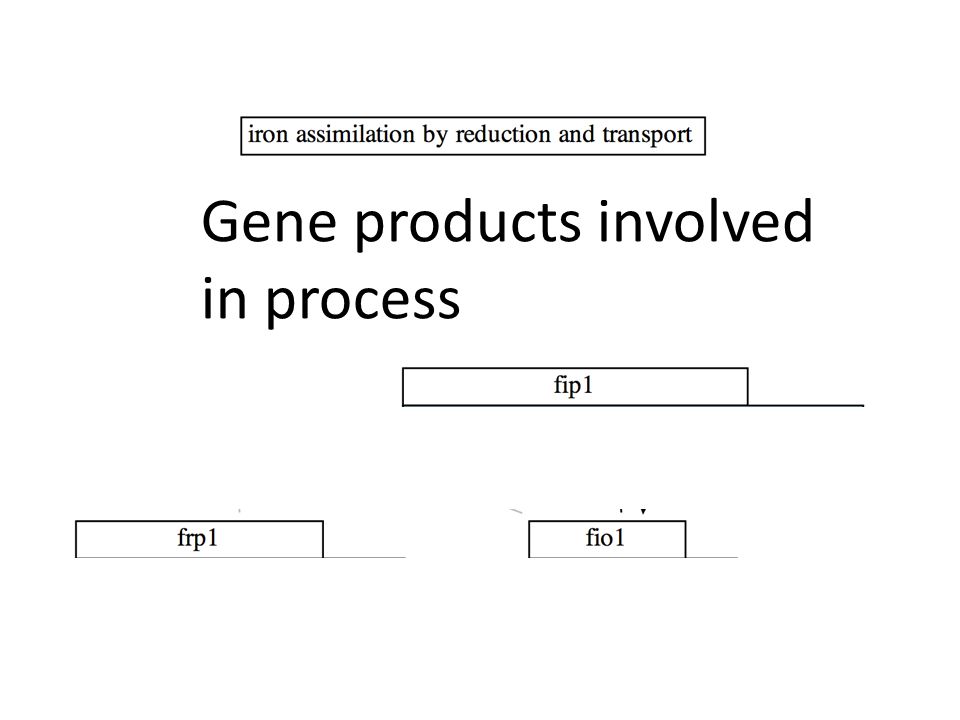 iron assimilation by reduction and transport

Gene products involved in process

fip1

frp1

fio1